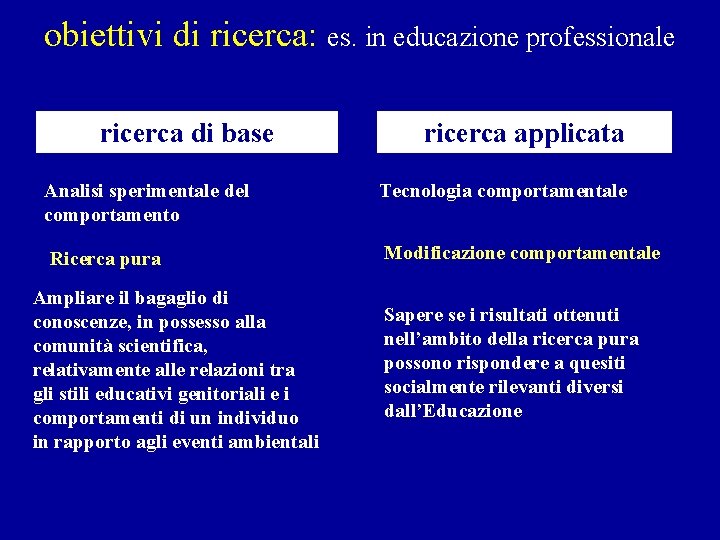 obiettivi di ricerca: es. in educazione professionale

ricerca di base

Analisi sperimentale del comportamento

Ricerca pura

Ampliare il bagaglio di conoscenze, in possesso alla comunità scientifica, relativamente alle relazioni tra gli stili educativi genitoriali e i comportamenti di un individuo in rapporto agli eventi ambientali

ricerca applicata

Tecnologia comportamentale

Modificazione comportamentale

Sapere se i risultati ottenuti nell'ambito della ricerca pura possono rispondere a quesiti socialmente rilevanti diversi dall'Educazione